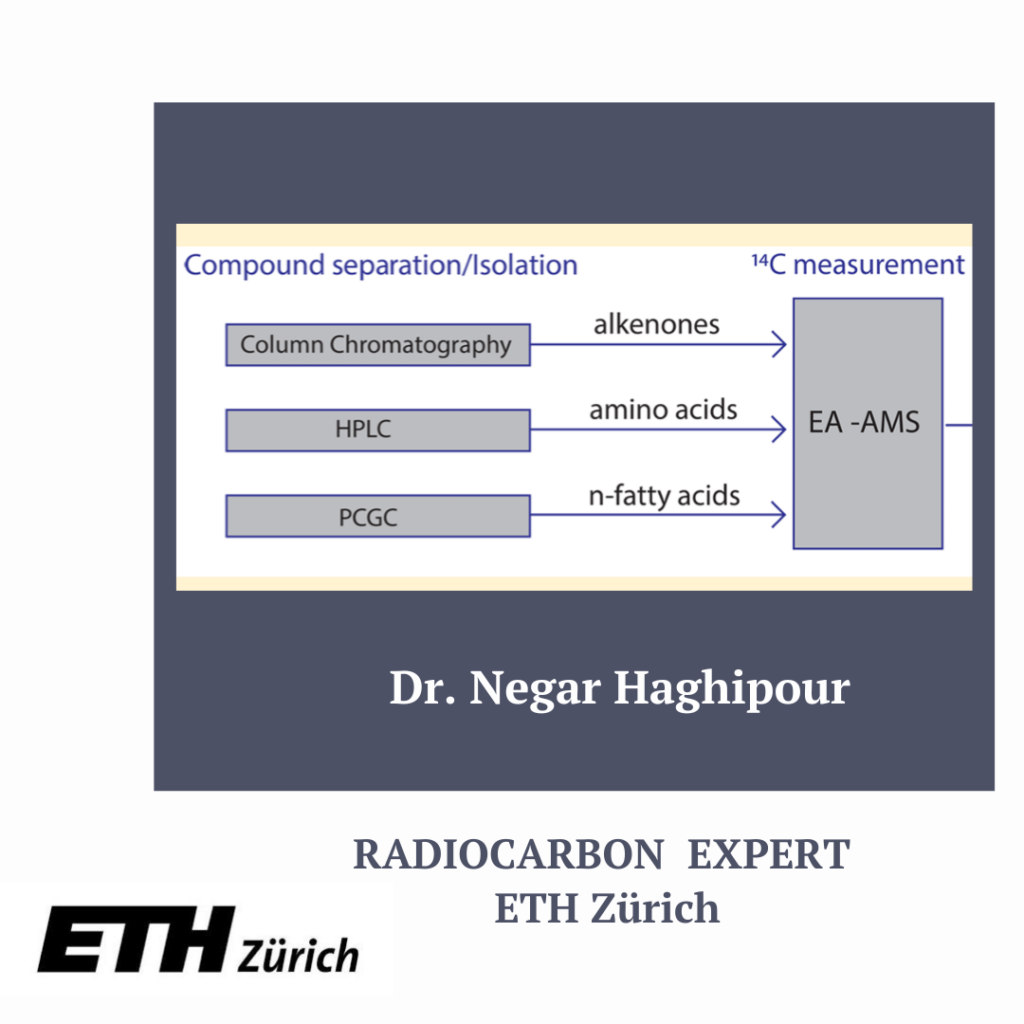 Compound separation/Isolation

$^{14}C$ measurement

Column Chromatography

alkenones

HPLC

amino acids

PCGC

n-fatty acids

EA -AMS

Dr. Negar Haghipour

RADIOCARBON EXPERT
ETH Zürich

ETH Zürich